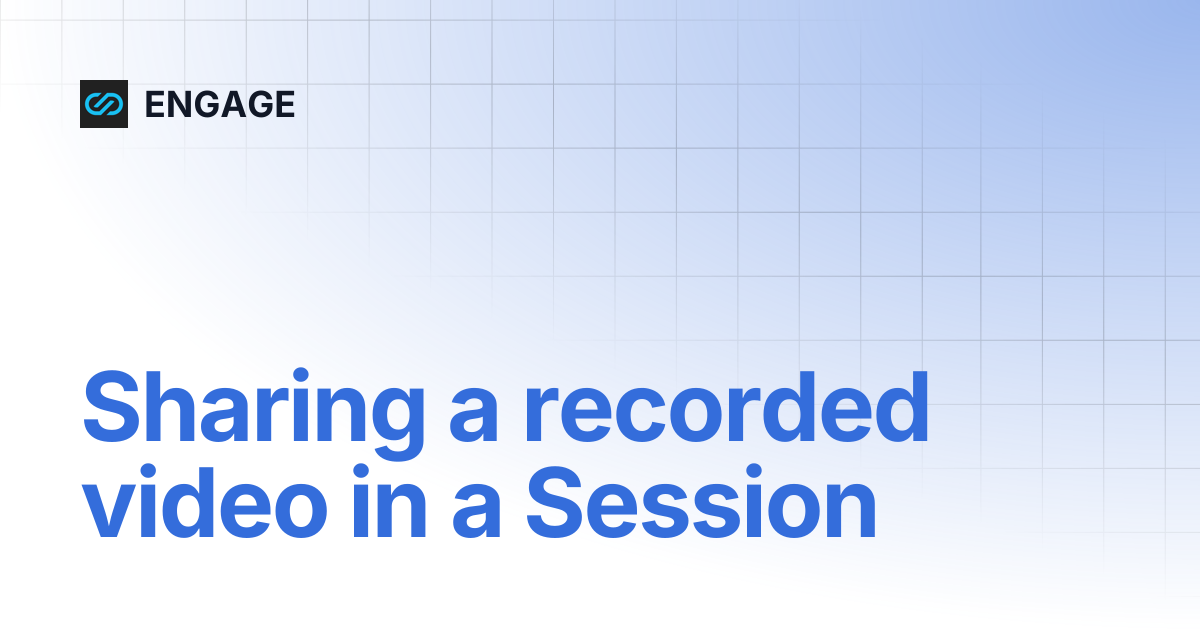 ENGAGE

Sharing a recorded video in a Session